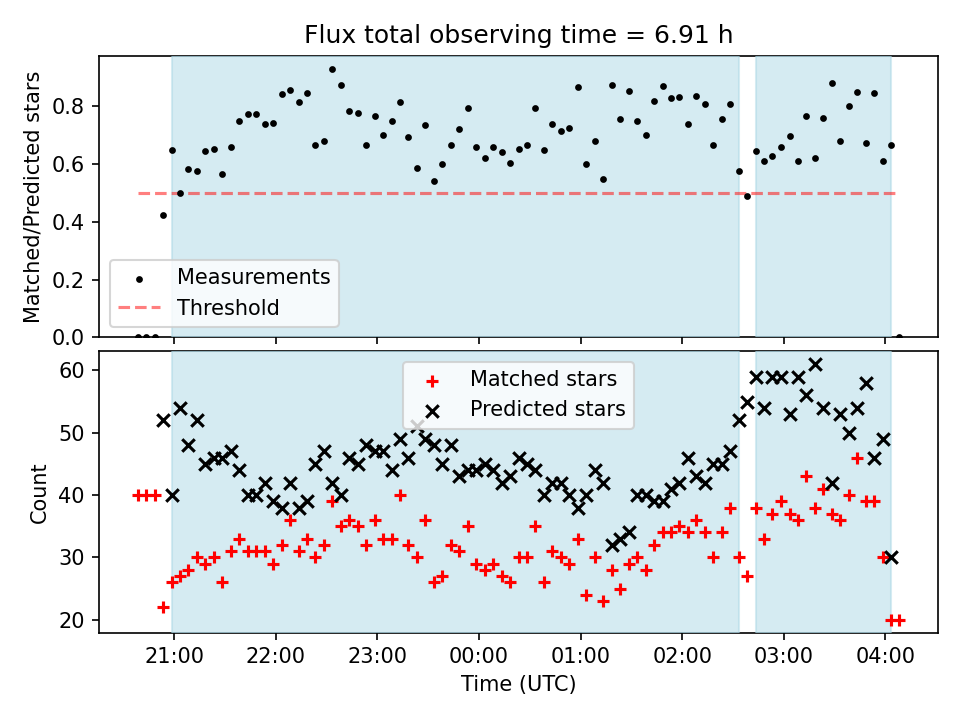 Flux total observing time = 6.91 h

Matched/Predicted stars

0.8
0.6
0.4
0.2
0.0

Measurements
Threshold

Count

60
50
40
30
20

Matched stars
Predicted stars

21:00
22:00
23:00
00:00
01:00
02:00
03:00
04:00

Time (UTC)